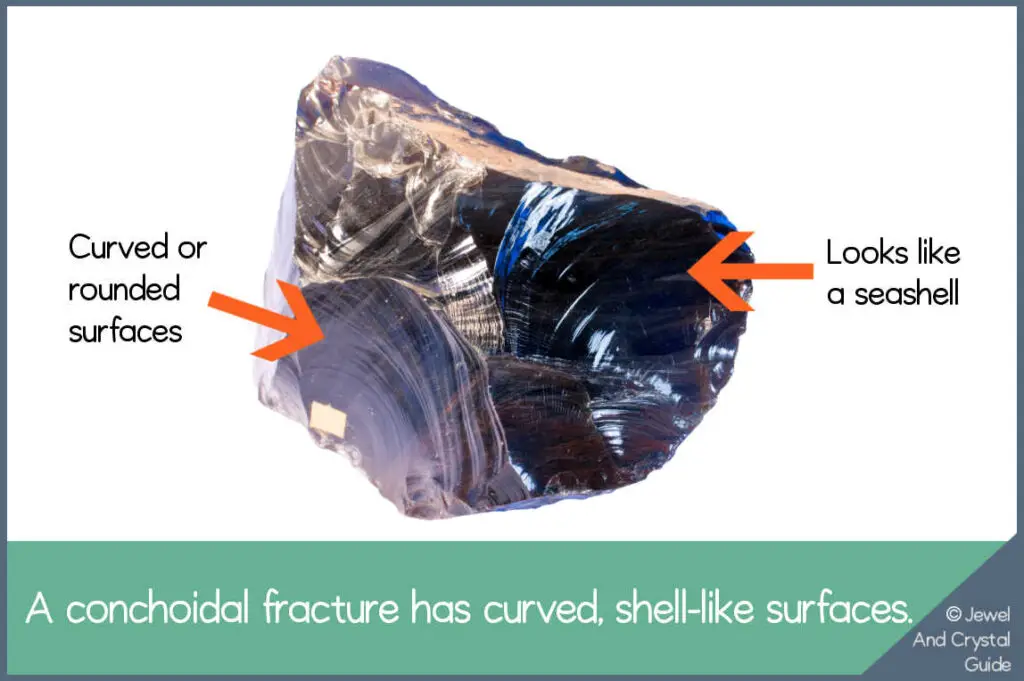 Curved or rounded surfaces

Looks like a seashell

A conchoidal fracture has curved, shell-like surfaces.

© Jewel And Crystal Guide